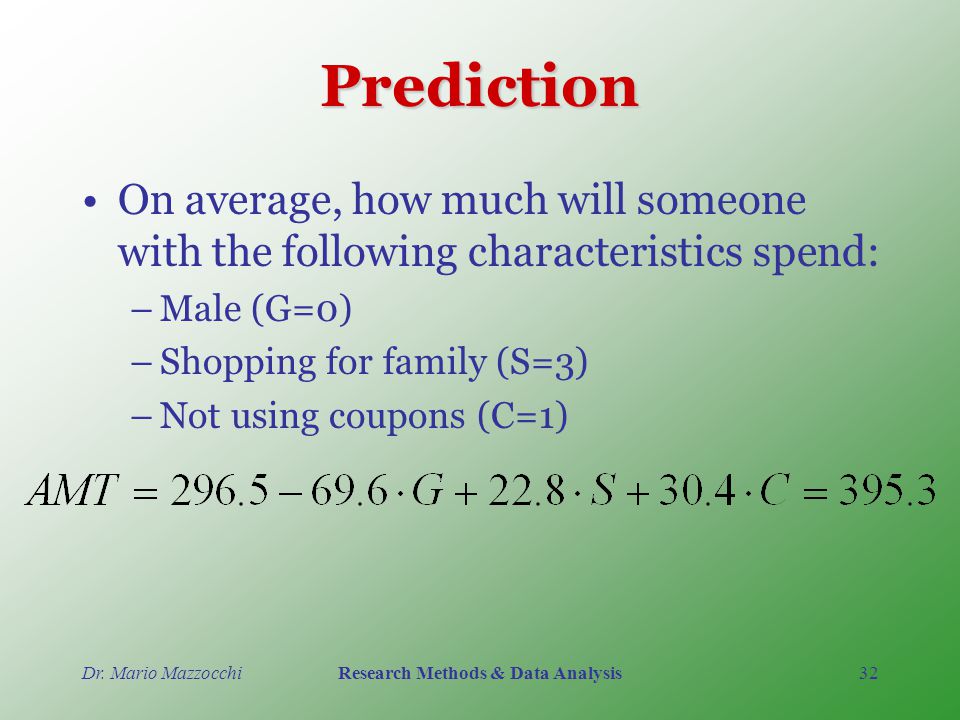 Prediction

• On average, how much will someone with the following characteristics spend:
– Male (G=0)
– Shopping for family (S=3)
– Not using coupons (C=1)

$AMT = 296.5 - 69.6 \cdot G + 22.8 \cdot S + 30.4 \cdot C = 395.3$

Dr. Mario Mazzocchi Research Methods & Data Analysis 32